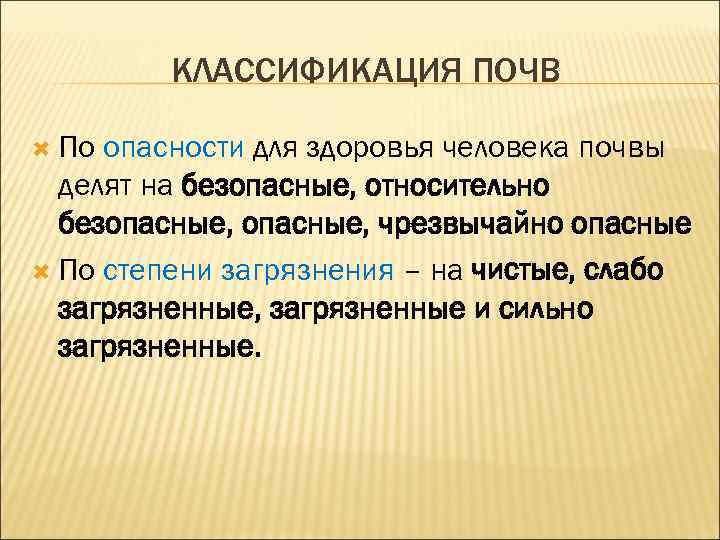 КЛАССИФИКАЦИЯ ПОЧВ

По опасности для здоровья человека почвы делят на безопасные, относительно безопасные, опасные, чрезвычайно опасные

По степени загрязнения – на чистые, слабо загрязненные, загрязненные и сильно загрязненные.